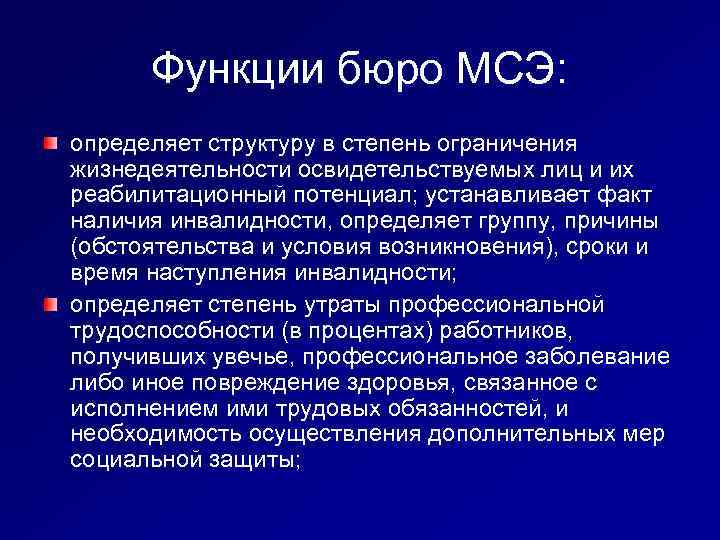 Функции бюро МСЭ:

определяет структуру в степень ограничения жизнедеятельности освидетельствуемых лиц и их реабилитационный потенциал; устанавливает факт наличия инвалидности, определяет группу, причины (обстоятельства и условия возникновения), сроки и время наступления инвалидности;

определяет степень утраты профессиональной трудоспособности (в процентах) работников, получивших увечье, профессиональное заболевание либо иное повреждение здоровья, связанное с исполнением ими трудовых обязанностей, и необходимость осуществления дополнительных мер социальной защиты;